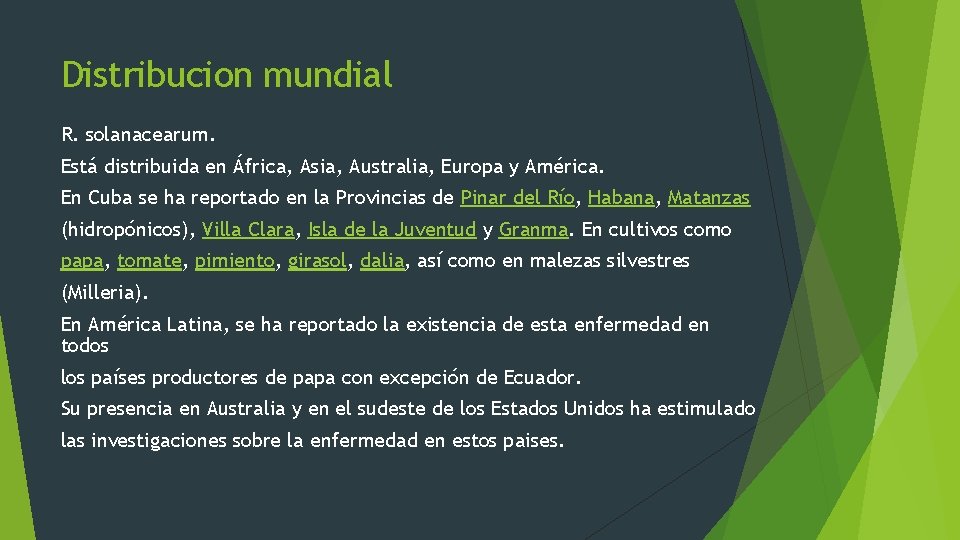 Distribucion mundial

R. solanacearum.

Está distribuida en África, Asia, Australia, Europa y América.

En Cuba se ha reportado en la Provincias de Pinar del Río, Habana, Matanzas (hidropónicos), Villa Clara, Isla de la Juventud y Granma. En cultivos como papa, tomate, pimiento, girasol, dalia, así como en malezas silvestres (Milleria).

En América Latina, se ha reportado la existencia de esta enfermedad en todos

los países productores de papa con excepción de Ecuador.

Su presencia en Australia y en el sudeste de los Estados Unidos ha estimulado las investigaciones sobre la enfermedad en estos paises.